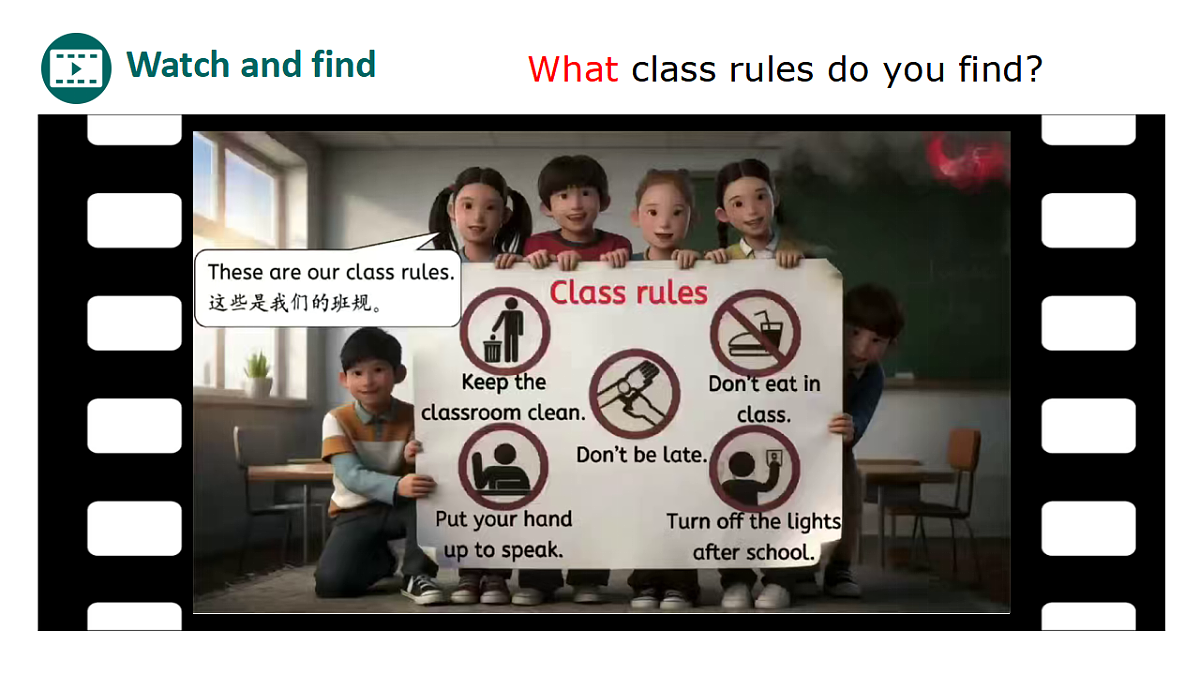 Watch and find

What class rules do you find?

These are our class rules.
这些是我们的班规。

Class rules

Keep the classroom clean.

Don't eat in class.

Don't be late.

Put your hand up to speak.

Turn off the lights after school.